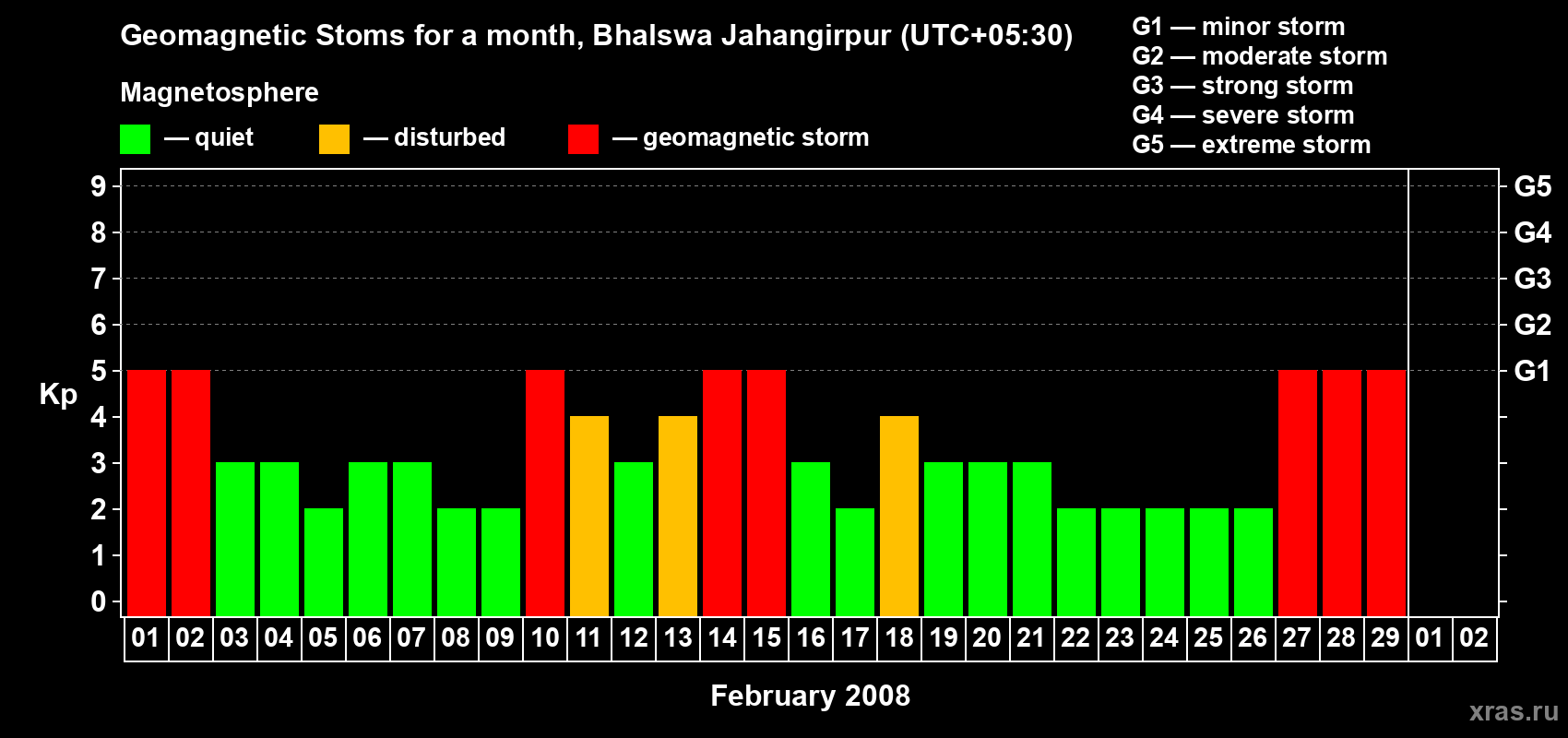 Geomagnetic Stoms for a month, Bhalswa Jahangirpur (UTC+05:30)

Magnetosphere

— quiet — disturbed — geomagnetic storm

G1 — minor storm
G2 — moderate storm
G3 — strong storm
G4 — severe storm
G5 — extreme storm

Kp

9
8
7
6
5
4
3
2
1
0

G5
G4
G3
G2
G1

01 02 03 04 05 06 07 08 09 10 11 12 13 14 15 16 17 18 19 20 21 22 23 24 25 26 27 28 29 01 02

February 2008

xras.ru